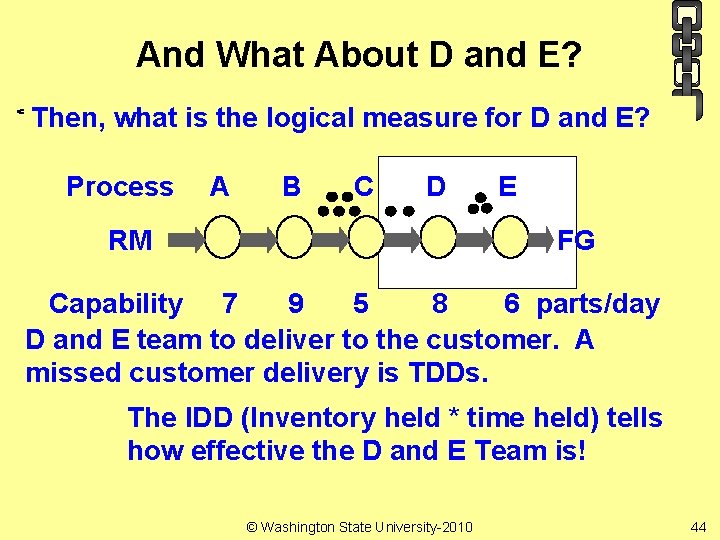 And What About D and E?

Then, what is the logical measure for D and E?

Process A B C D E

RM FG

Capability 7 9 5 8 6 parts/day

D and E team to deliver to the customer. A missed customer delivery is TDDs.

The IDD (Inventory held * time held) tells how effective the D and E Team is!

© Washington State University-2010

44